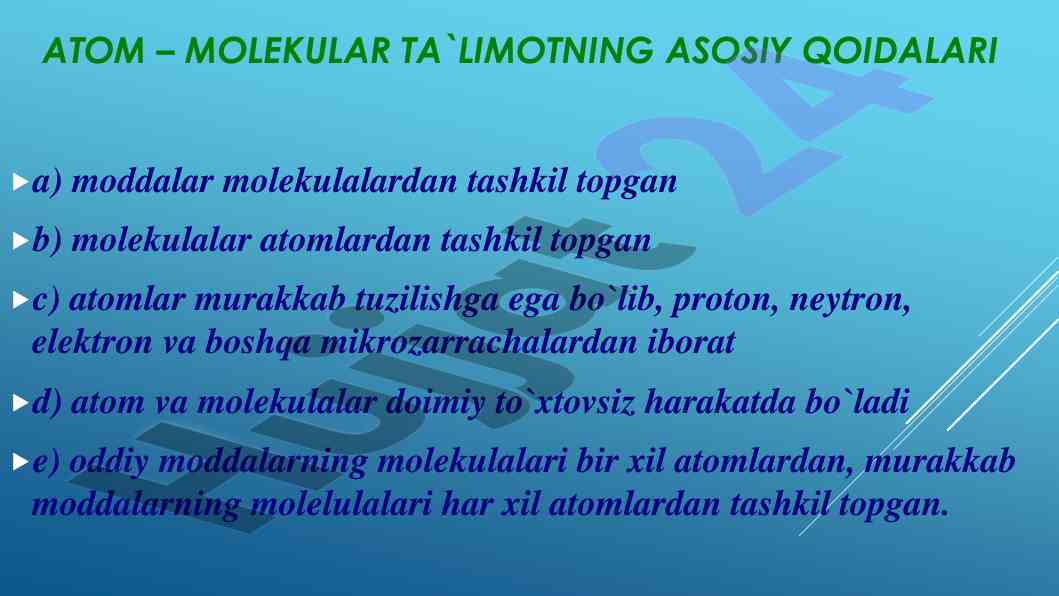 ATOM – MOLEKULAR TA`LIMOTNING ASOSIY QOIDALARI

a) moddalar molekulalardan tashkil topgan

b) molekulalar atomlardan tashkil topgan

c) atomlar murakkab tuzilishga ega bo`lib, proton, neytron, elektron va boshqa mikrozarrachalardan iborat

d) atom va molekulalar doimiy to`xtovsiz harakatda bo`ladi

e) oddiy moddalarning molekulalari bir xil atomlardan, murakkab moddalarning molelulalari har xil atomlardan tashkil topgan.

Hujjat 24